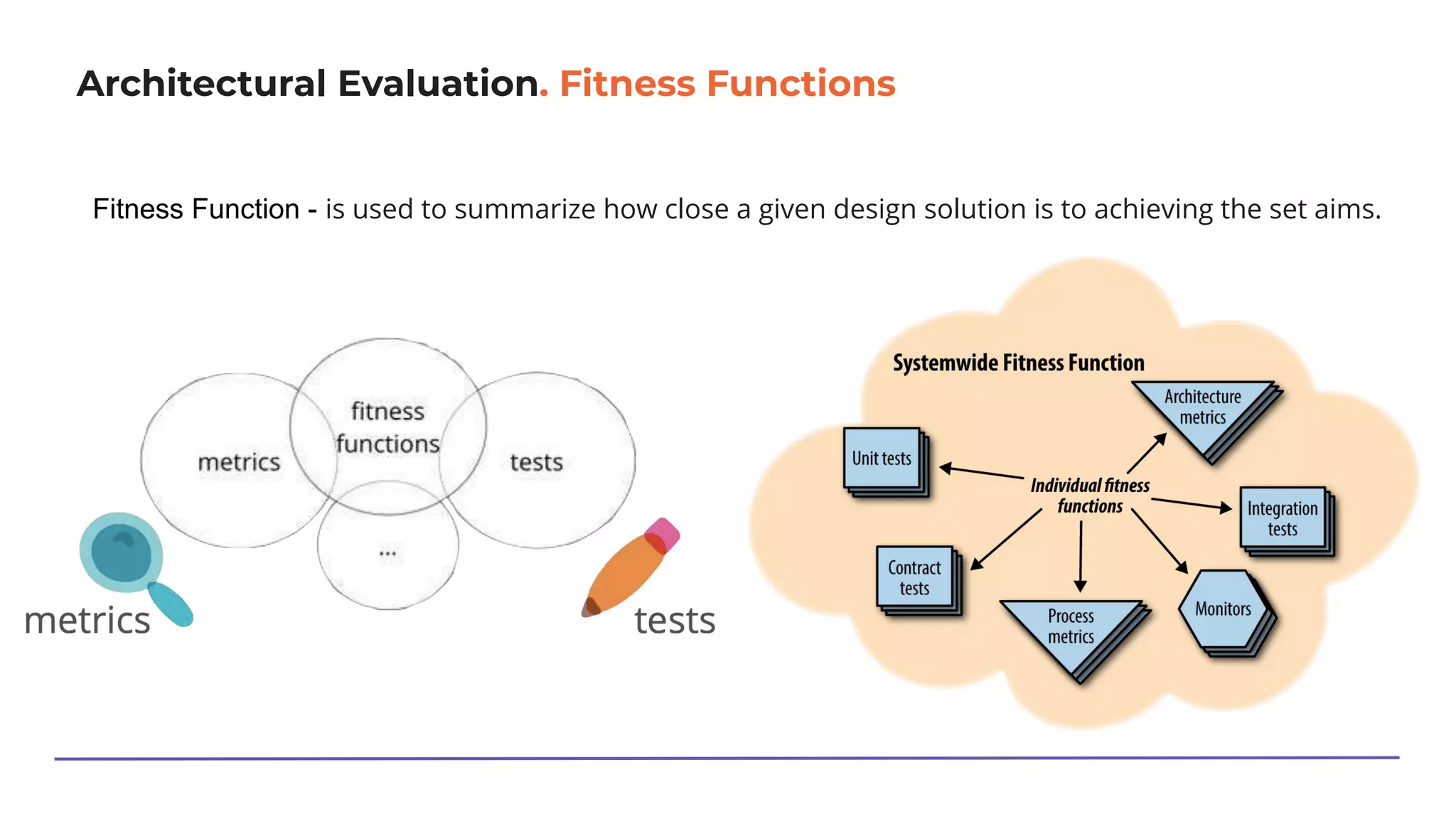 Architectural Evaluation. Fitness Functions

Fitness Function - is used to summarize how close a given design solution is to achieving the set aims.

metrics

fitness functions

tests

...

metrics

tests

Systemwide Fitness Function

Architecture metrics

Unit tests

Individual fitness functions

Integration tests

Contract tests

Process metrics

Monitors